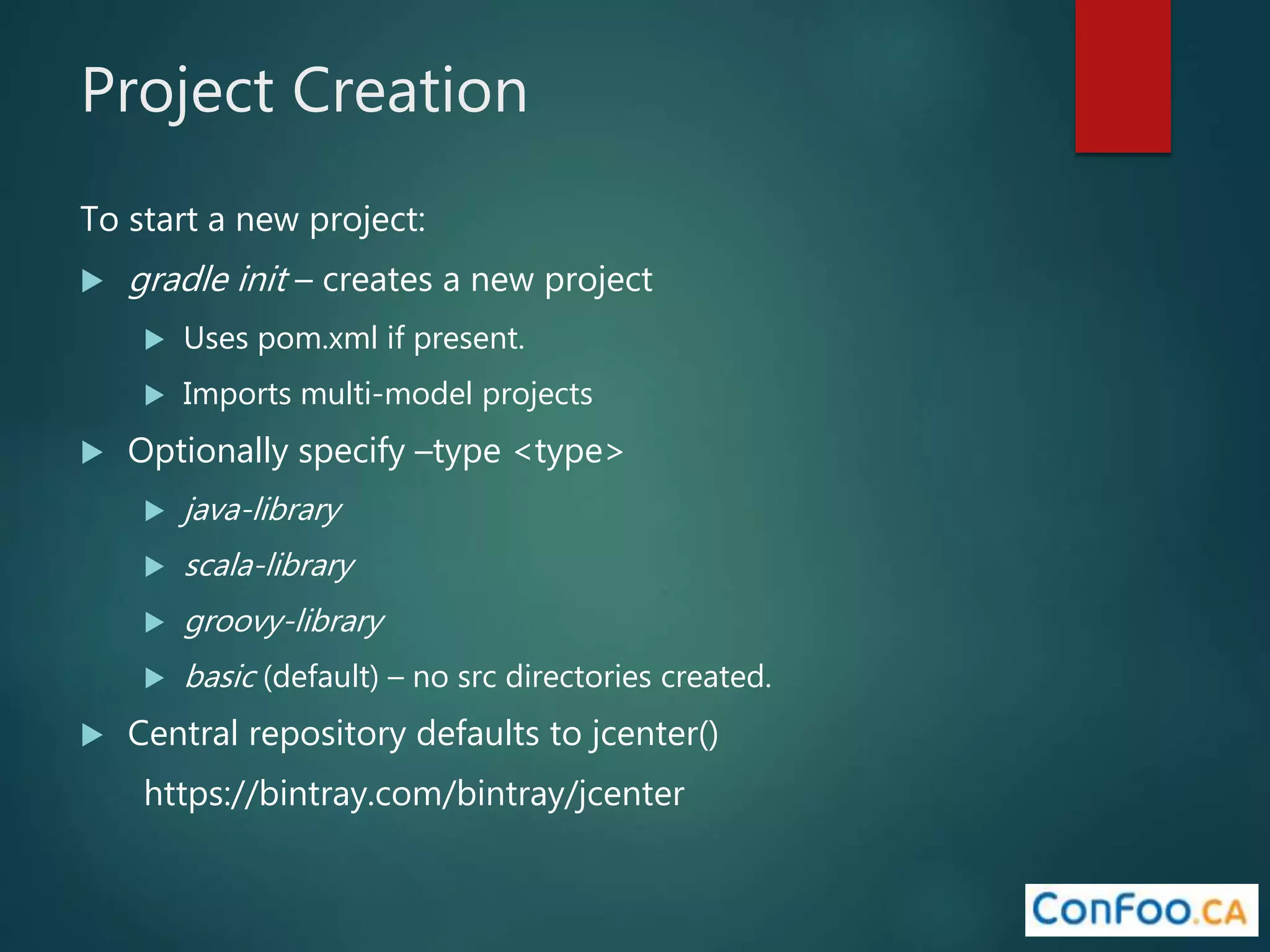 Project Creation

To start a new project:

gradle init – creates a new project

Uses pom.xml if present.

Imports multi-model projects

Optionally specify –type <type>

java-library

scala-library

groovy-library

basic (default) – no src directories created.

Central repository defaults to jcenter()

https://bintray.com/bintray/jcenter

ConFoo.CA